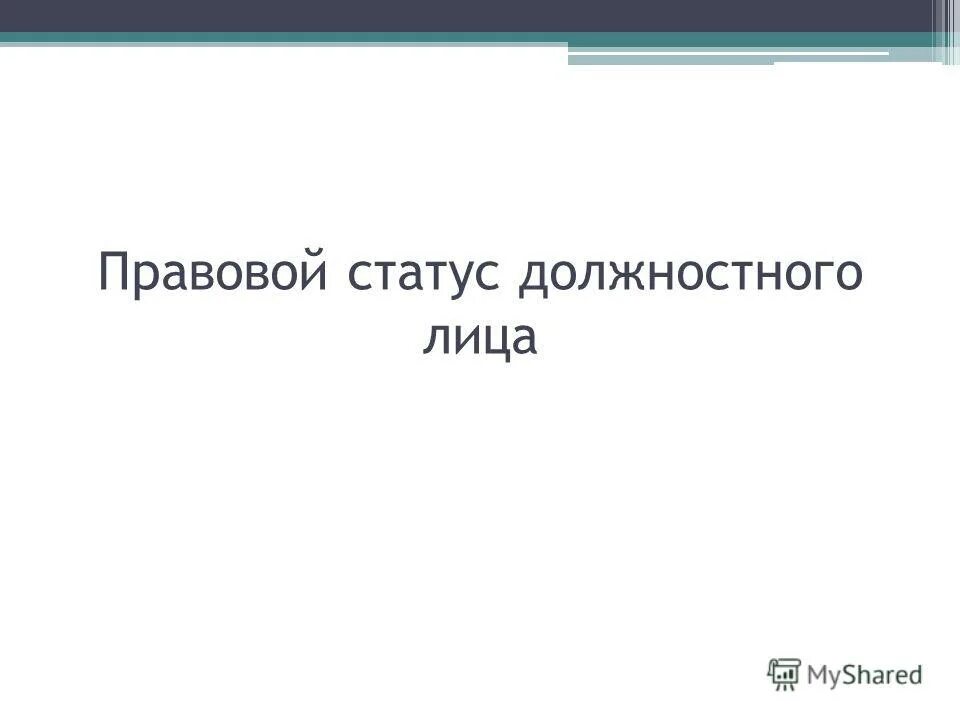 Правовой статус должностного лица

MyShared